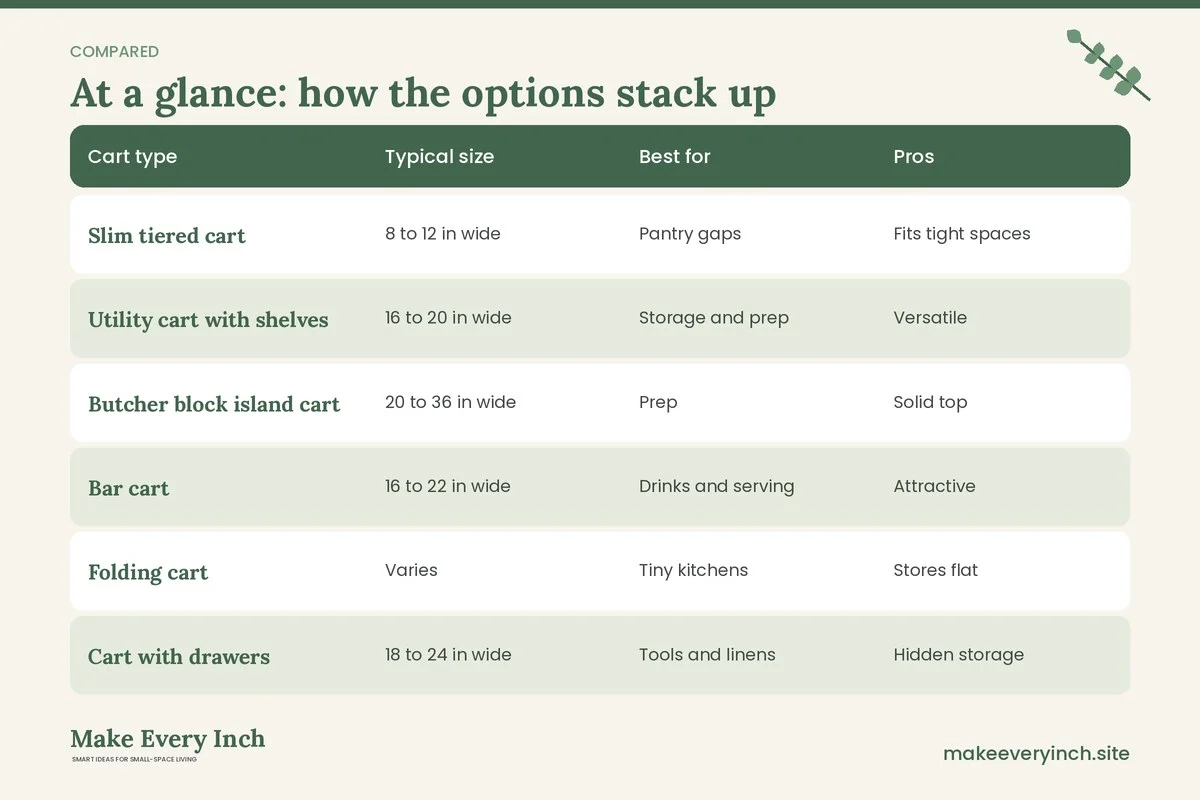 COMPARED

At a glance: how the options stack up

| Cart type | Typical size | Best for | Pros |
|---|---|---|---|
| Slim tiered cart | 8 to 12 in wide | Pantry gaps | Fits tight spaces |
| Utility cart with shelves | 16 to 20 in wide | Storage and prep | Versatile |
| Butcher block island cart | 20 to 36 in wide | Prep | Solid top |
| Bar cart | 16 to 22 in wide | Drinks and serving | Attractive |
| Folding cart | Varies | Tiny kitchens | Stores flat |
| Cart with drawers | 18 to 24 in wide | Tools and linens | Hidden storage |

Make Every Inch
SMART IDEAS FOR SMALL-SPACE LIVING

makeeveryinch.site